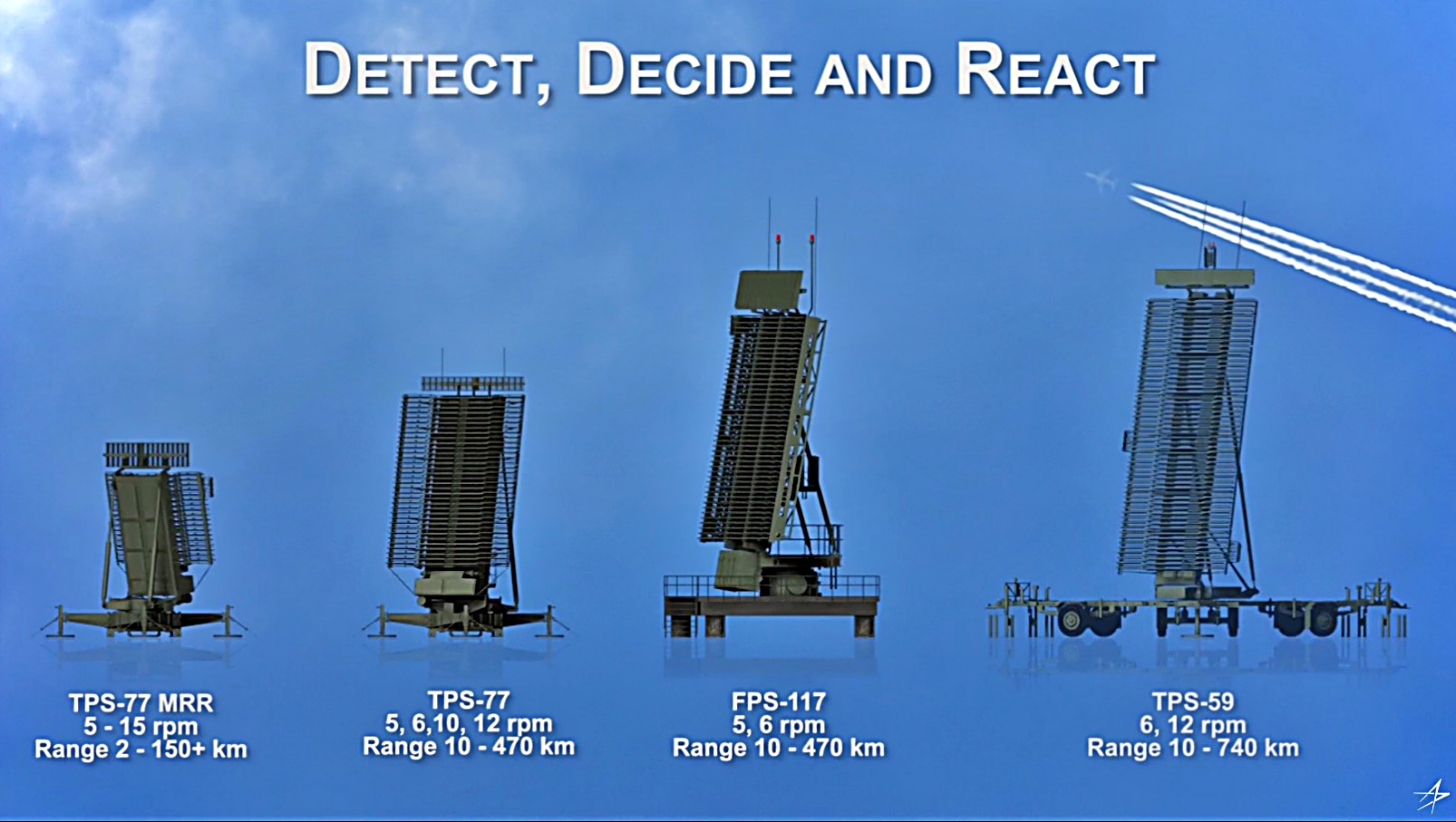 DETECT, DECIDE AND REACT

TPS-77 MRR
5 - 15 rpm
Range 2 - 150+ km

TPS-77
5, 6,10, 12 rpm
Range 10 - 470 km

FPS-117
5, 6 rpm
Range 10 - 470 km

TPS-59
6, 12 rpm
Range 10 - 740 km